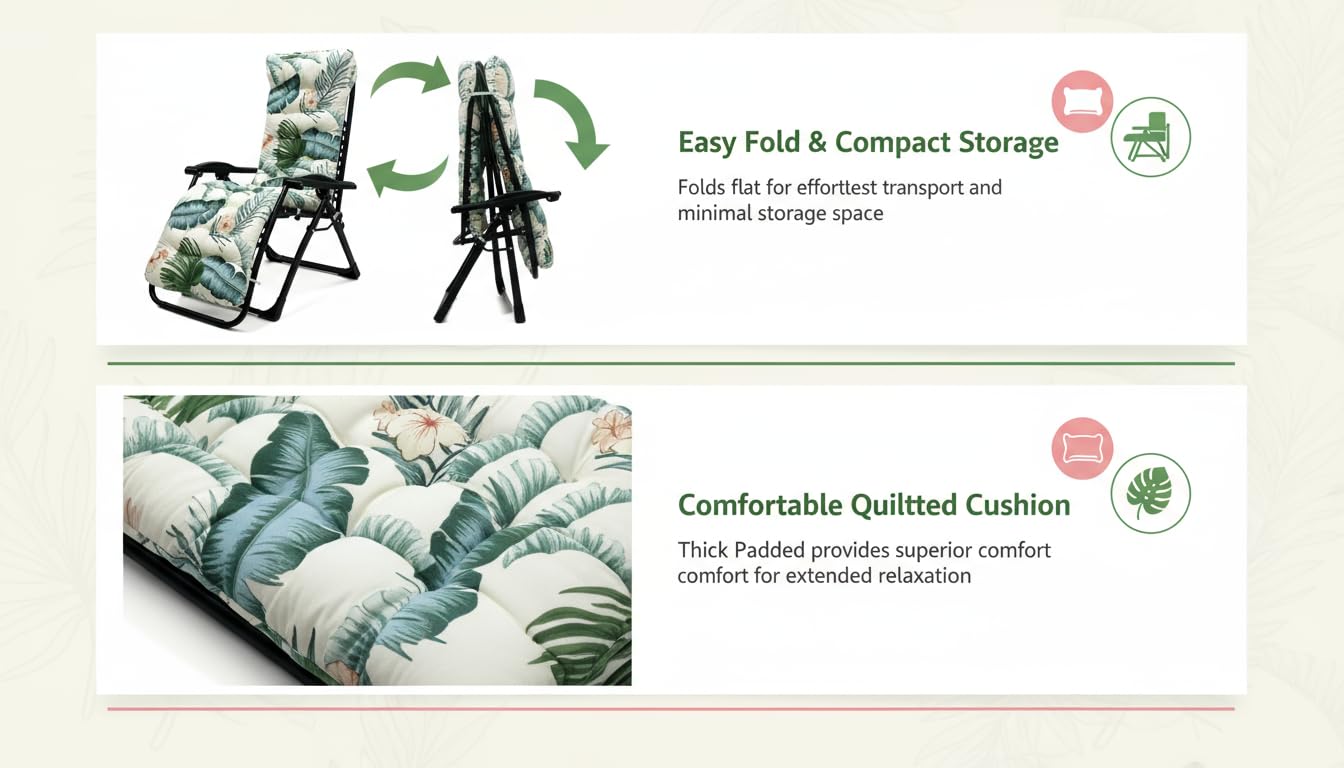 Easy Fold & Compact Storage

Folds flat for efforttest transport and minimal storage space

Comfortable Quiltted Cushion

Thick Padded provides superior comfort comfort for extended relaxation